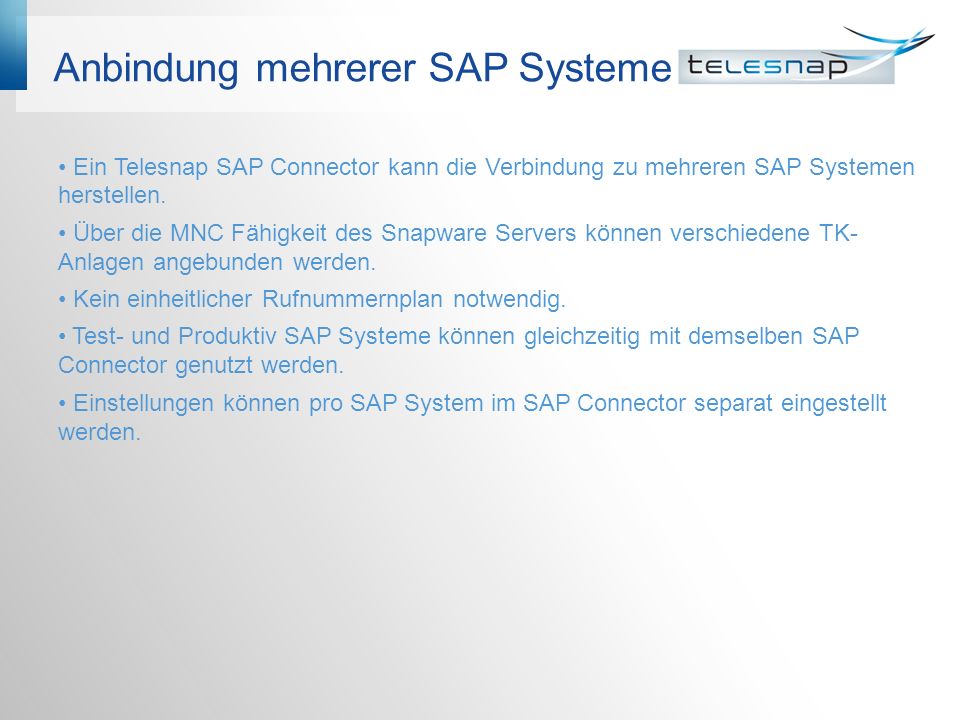 Anbindung mehrerer SAP Systeme

telesnap

• Ein Telesnap SAP Connector kann die Verbindung zu mehreren SAP Systemen herstellen.

• Über die MNC Fähigkeit des Snapware Servers können verschiedene TK-Anlagen angebunden werden.

• Kein einheitlicher Rufnummernplan notwendig.

• Test- und Produktiv SAP Systeme können gleichzeitig mit demselben SAP Connector genutzt werden.

• Einstellungen können pro SAP System im SAP Connector separat eingestellt werden.